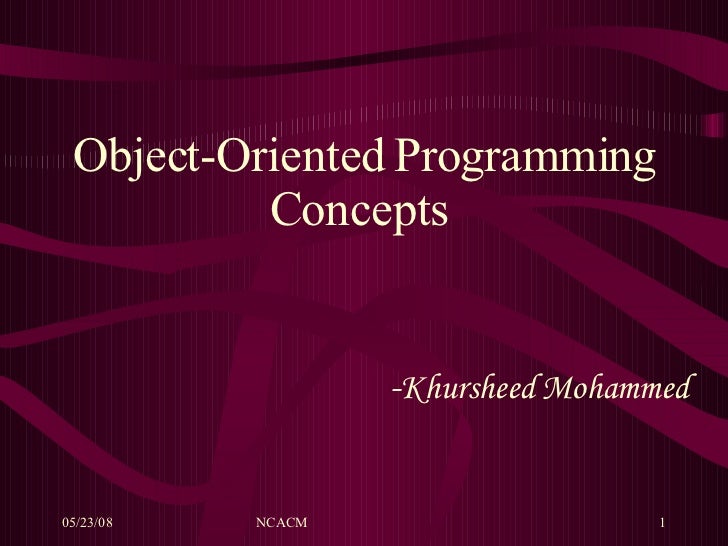 Object-Oriented Programming Concepts

-Khursheed Mohammed

05/23/08 NCACM 1